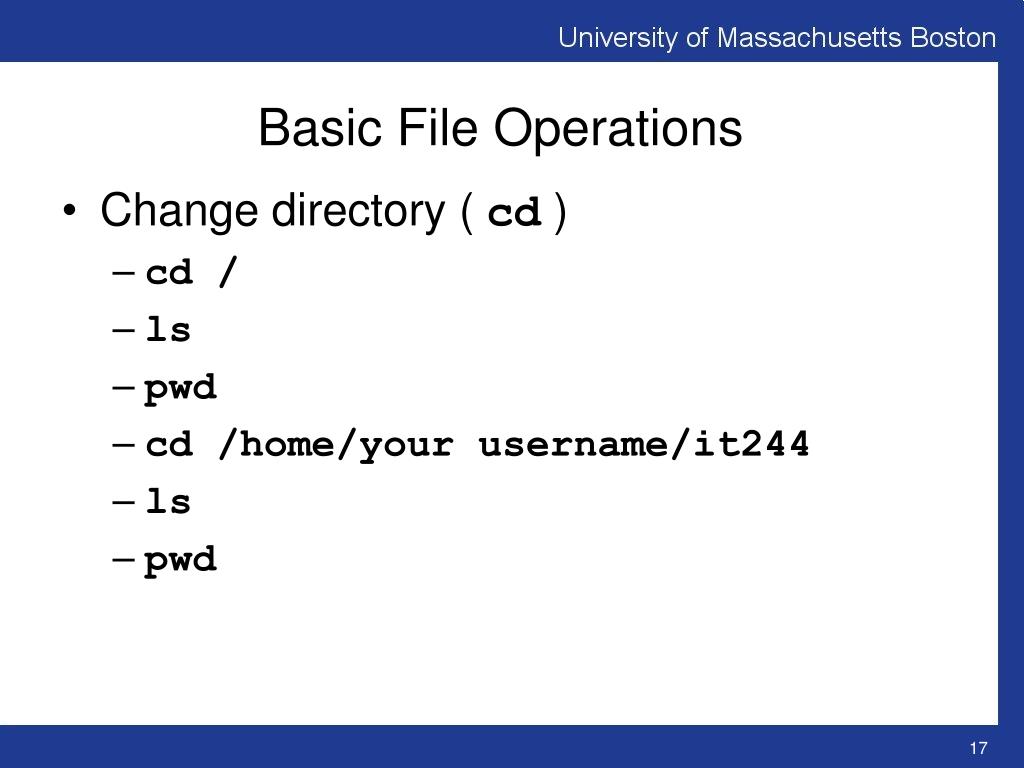 University of Massachusetts Boston

Basic File Operations

• Change directory ( cd )
– cd /
– ls
– pwd
– cd /home/your username/it244
– ls
– pwd

17